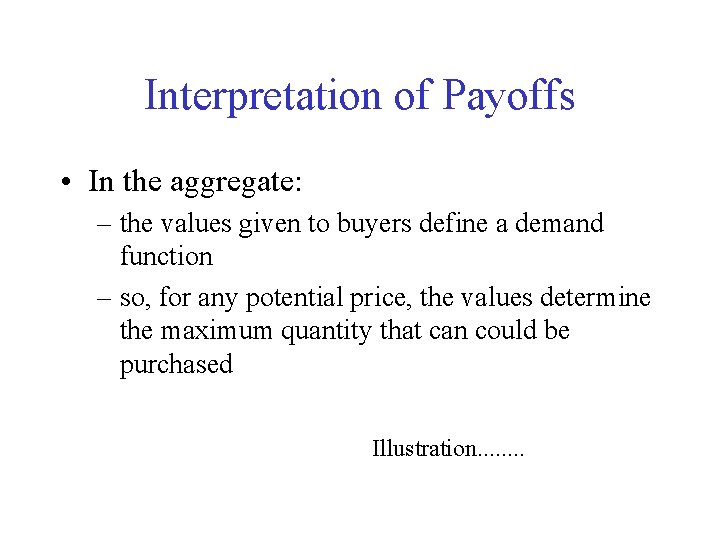 Interpretation of Payoffs

• In the aggregate:
– the values given to buyers define a demand function
– so, for any potential price, the values determine the maximum quantity that can could be purchased

Illustration........